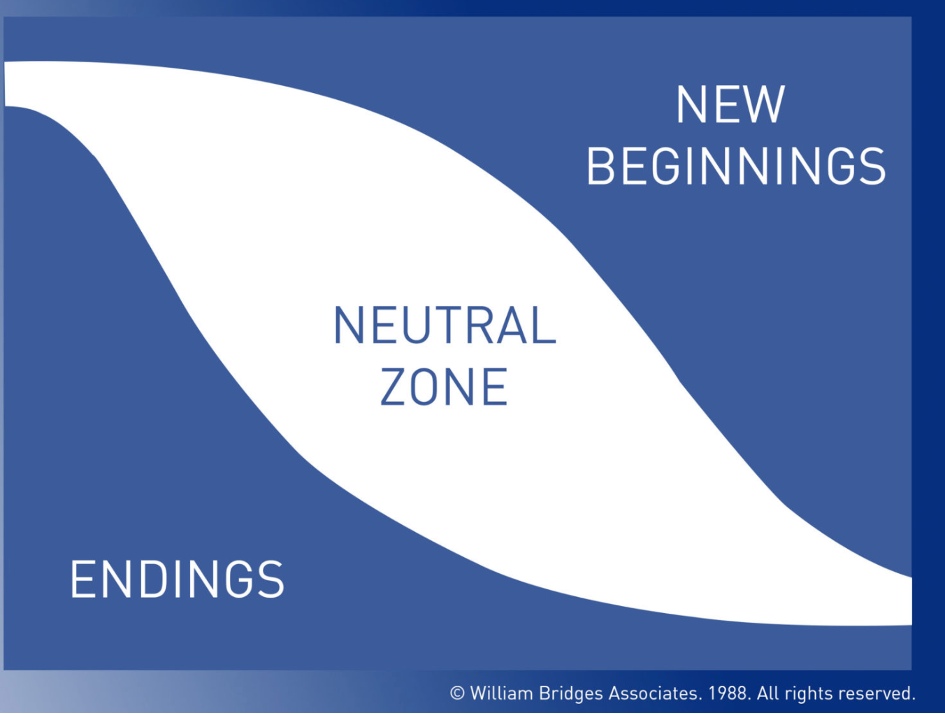 NEW BEGINNINGS

NEUTRAL ZONE

ENDINGS

© William Bridges Associates. 1988. All rights reserved.